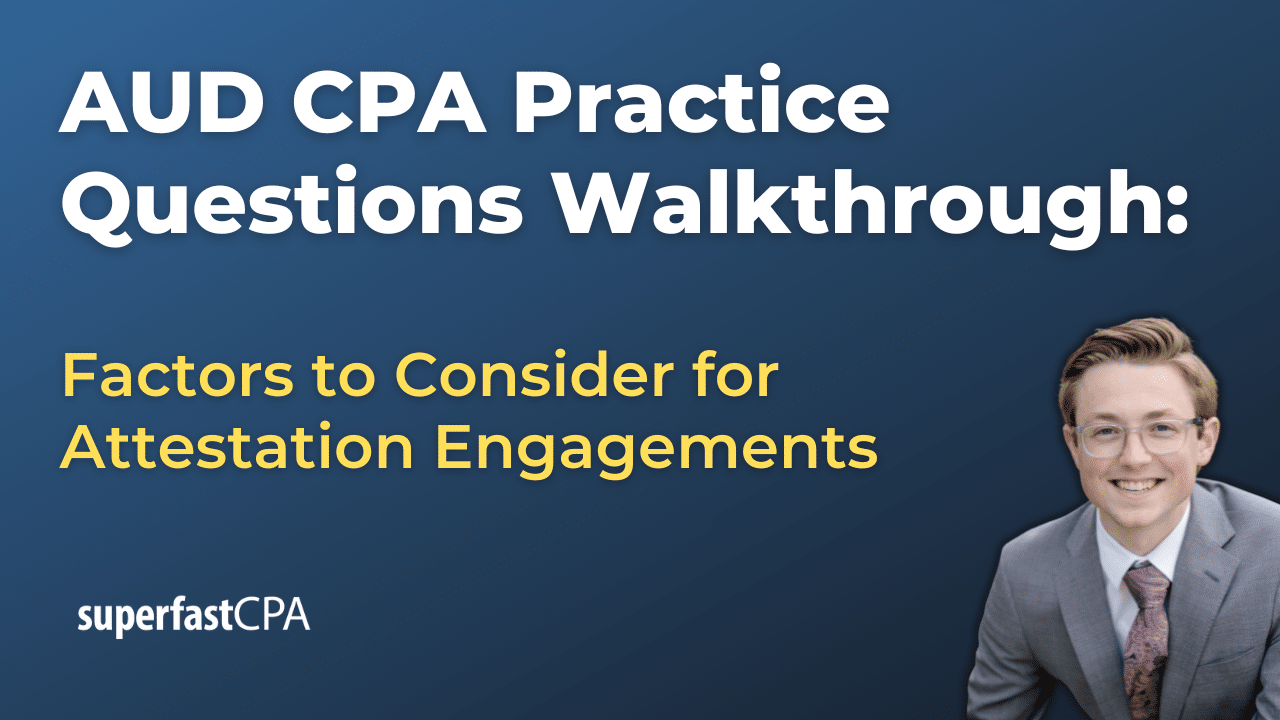 AUD CPA Practice Questions Walkthrough:

Factors to Consider for Attestation Engagements

superfastCPA